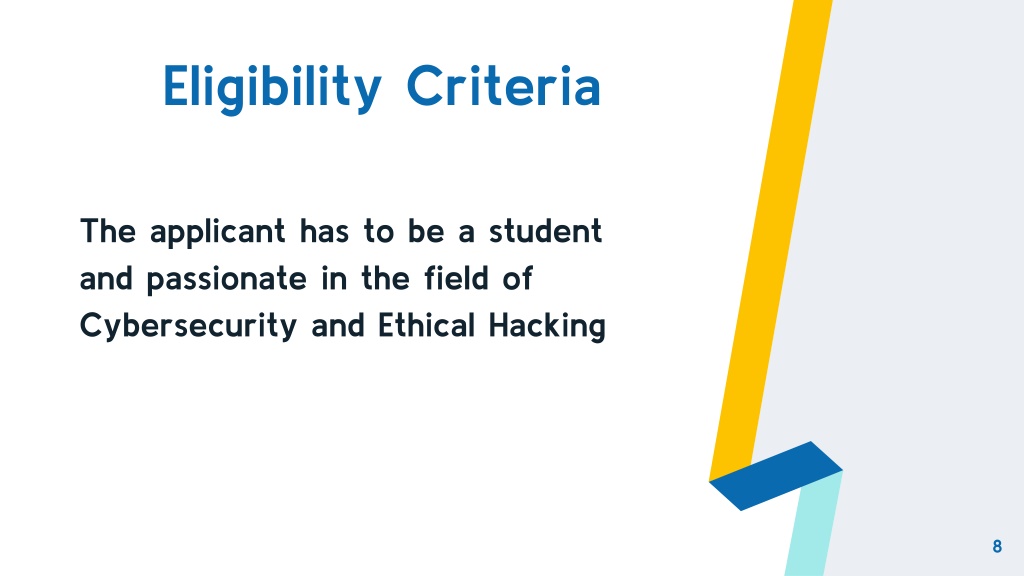 Eligibility Criteria

The applicant has to be a student and passionate in the field of Cybersecurity and Ethical Hacking

8